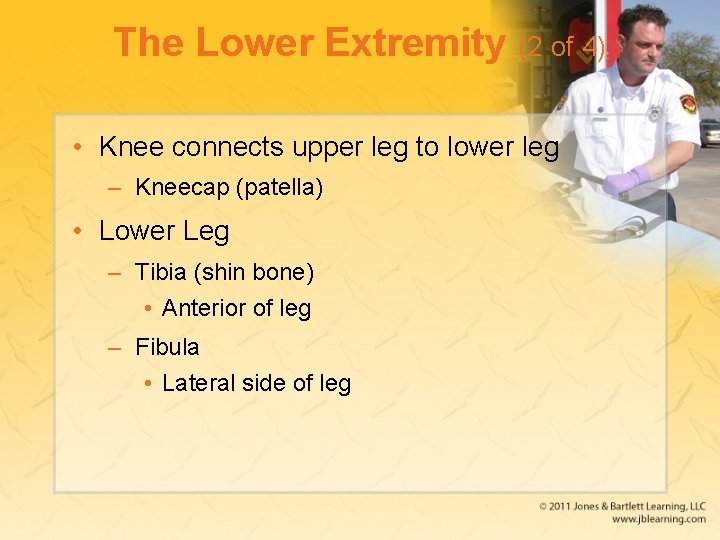 The Lower Extremity (2 of 4)

• Knee connects upper leg to lower leg
– Kneecap (patella)

• Lower Leg
– Tibia (shin bone)
• Anterior of leg
– Fibula
• Lateral side of leg

© 2011 Jones & Bartlett Learning, LLC
www.jblearning.com